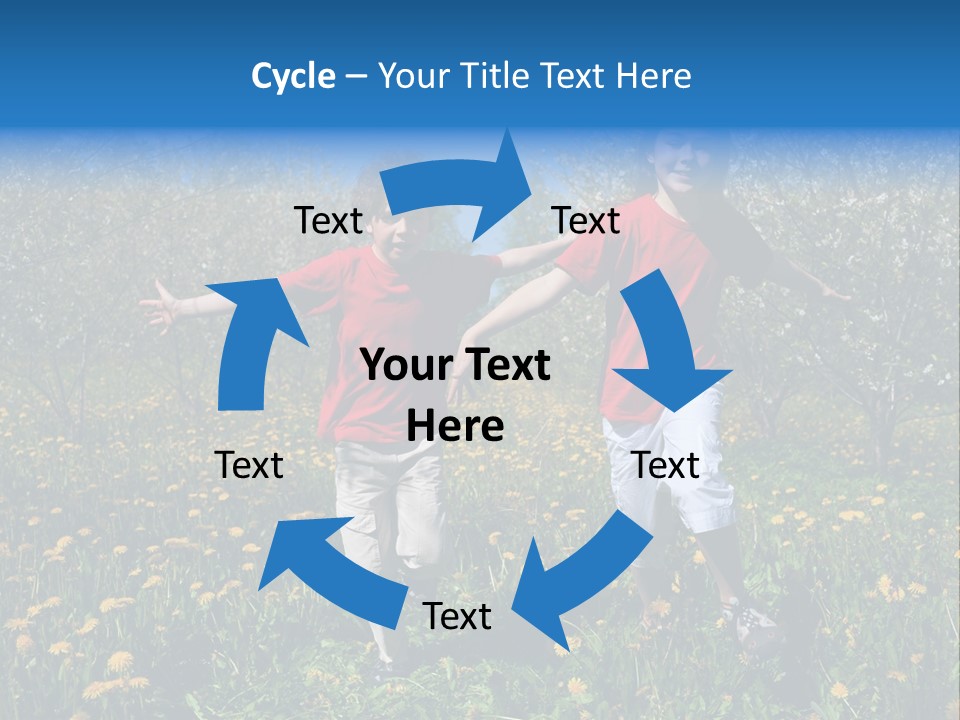 Cycle – Your Title Text Here

Text

Text

Your Text Here

Text

Text

Text